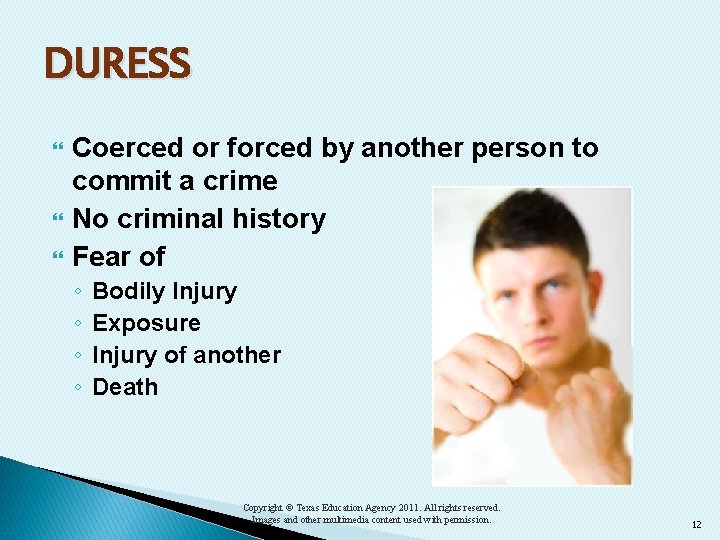 DURESS

Coerced or forced by another person to commit a crime

No criminal history

Fear of

◦ Bodily Injury
◦ Exposure
◦ Injury of another
◦ Death

Copyright © Texas Education Agency 2011. All rights reserved. Images and other multimedia content used with permission.

12